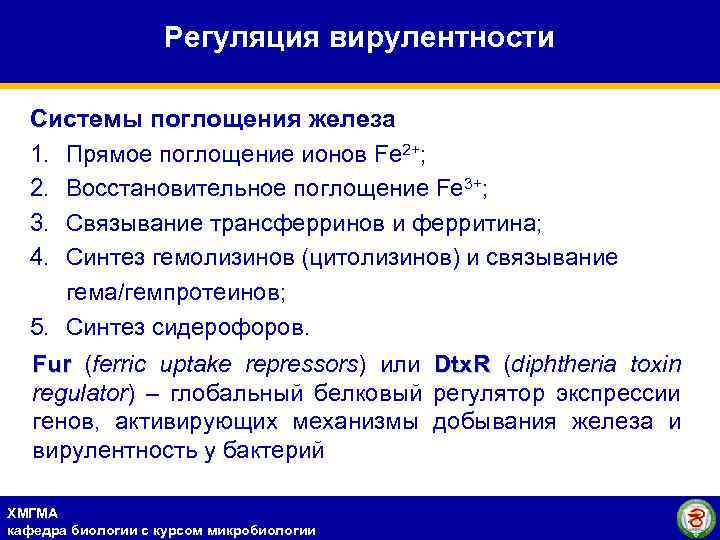 Регуляция вирулентности

Системы поглощения железа

1. Прямое поглощение ионов $Fe^{2+}$;
2. Восстановительное поглощение $Fe^{3+}$;
3. Связывание трансферринов и ферритина;
4. Синтез гемолизинов (цитолизинов) и связывание гема/гемпротеинов;
5. Синтез сидерофоров.

Fur (ferric uptake repressors) или DtxR (diphtheria toxin regulator) – глобальный белковый регулятор экспрессии генов, активирующих механизмы добывания железа и вирулентность у бактерий

ХМГМА
кафедра биологии с курсом микробиологии